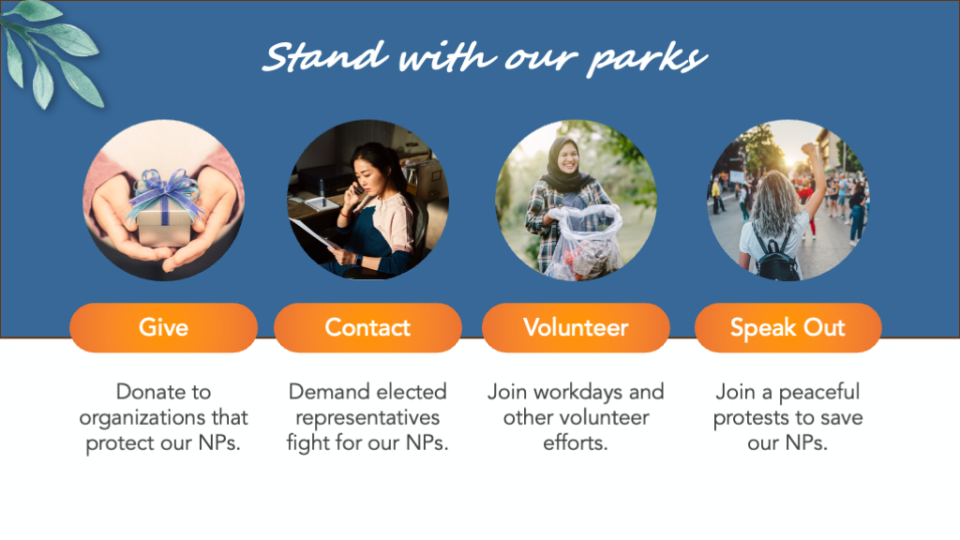 Stand with our parks

Give

Donate to organizations that protect our NPs.

Contact

Demand elected representatives fight for our NPs.

Volunteer

Join workdays and other volunteer efforts.

Speak Out

Join a peaceful protests to save our NPs.